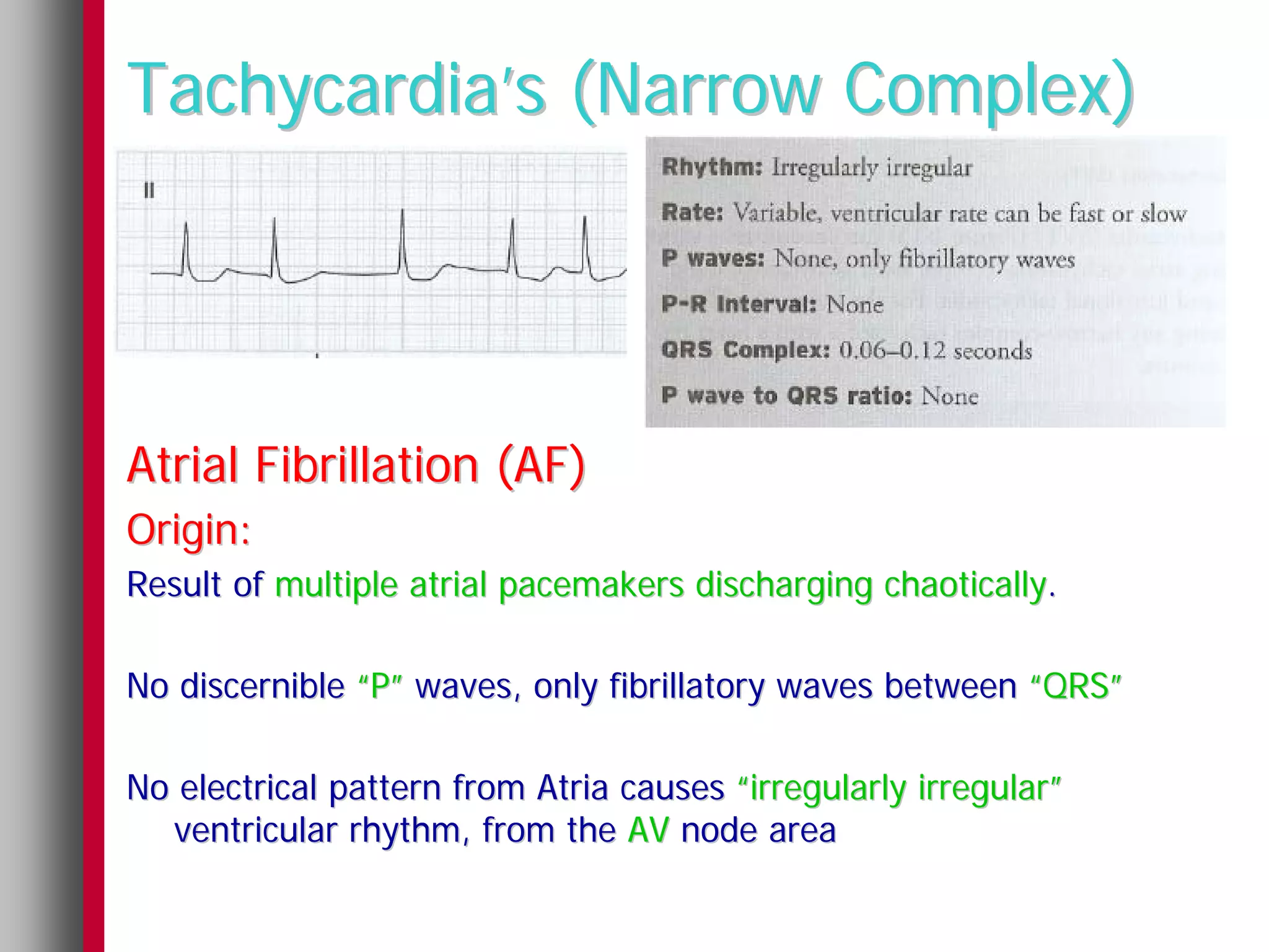 Tachycardia's (Narrow Complex)

II

Rhythm: Irregularly irregular

Rate: Variable, ventricular rate can be fast or slow

P waves: None, only fibrillatory waves

P-R Interval: None

QRS Complex: 0.06–0.12 seconds

P wave to QRS ratio: None

Atrial Fibrillation (AF)

Origin:

Result of multiple atrial pacemakers discharging chaotically.

No discernible "P" waves, only fibrillatory waves between "QRS"

No electrical pattern from Atria causes "irregularly irregular" ventricular rhythm, from the AV node area